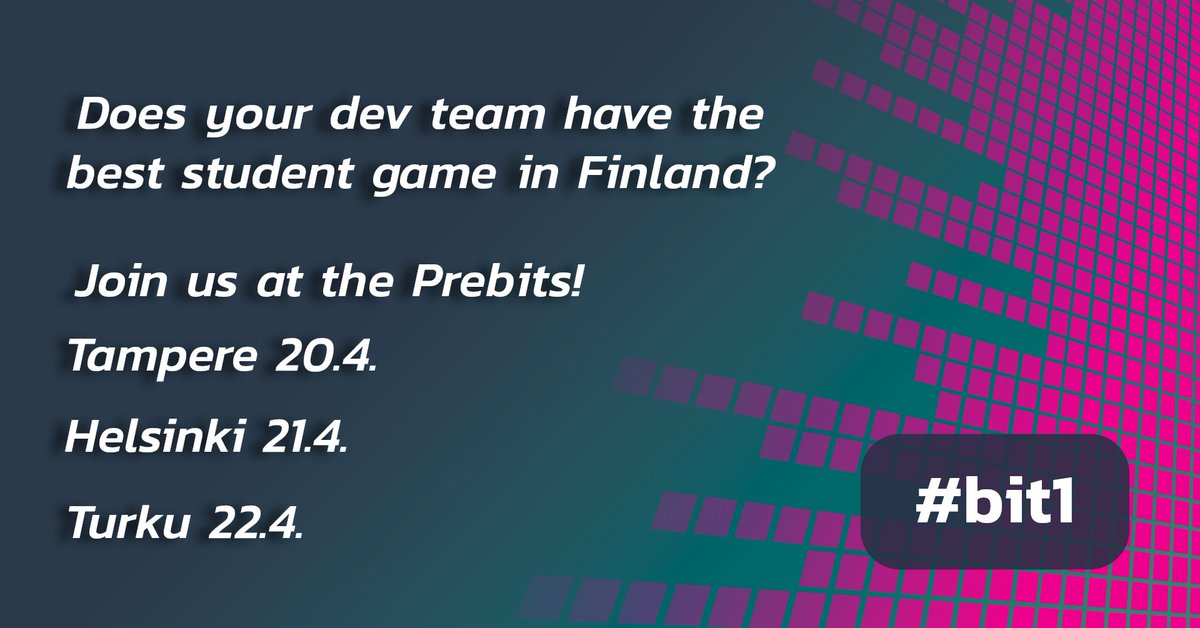 Does your dev team have the best student game in Finland?

Join us at the Prebits!

Tampere 20.4.

Helsinki 21.4.

Turku 22.4.

#bit1